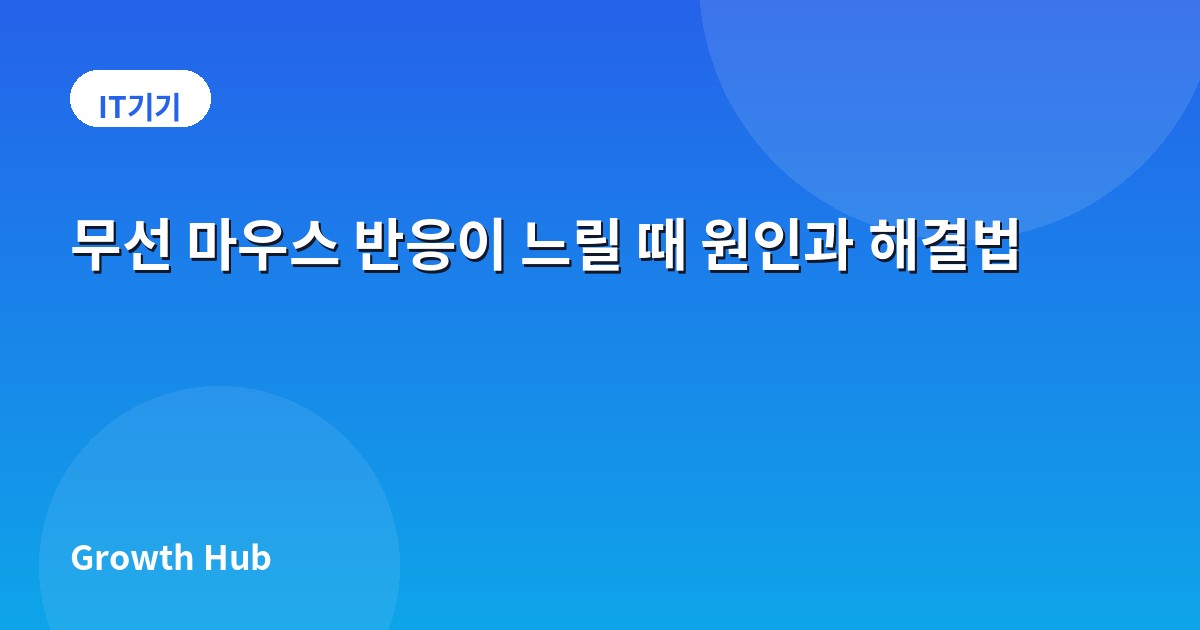 IT기기

무선 마우스 반응이 느릴 때 원인과 해결법

Growth Hub